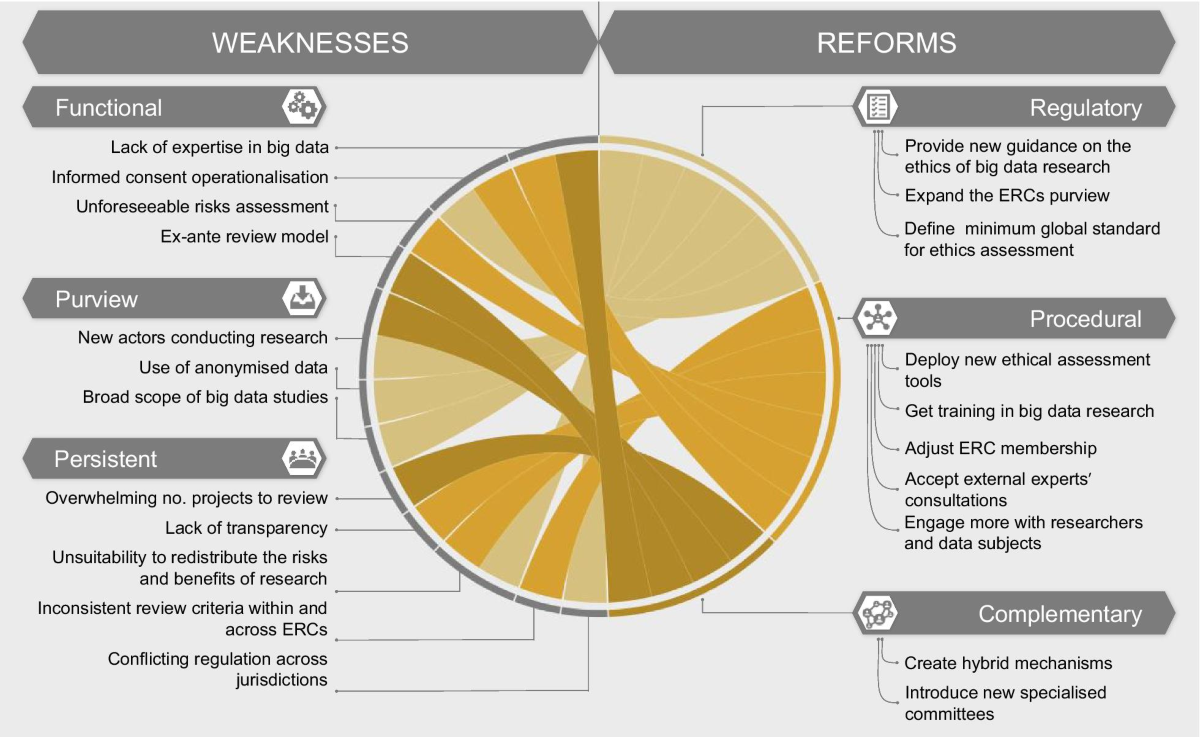 WEAKNESSES

Functional

Lack of expertise in big data

Informed consent operationalisation

Unforeseeable risks assessment

Ex-ante review model

Purview

New actors conducting research

Use of anonymised data

Broad scope of big data studies

Persistent

Overwhelming no. projects to review

Lack of transparency

Unsuitability to redistribute the risks and benefits of research

Inconsistent review criteria within and across ERCs

Conflicting regulation across jurisdictions

REFORMS

Regulatory

Provide new guidance on the ethics of big data research

Expand the ERCs purview

Define minimum global standard for ethics assessment

Procedural

Deploy new ethical assessment tools

Get training in big data research

Adjust ERC membership

Accept external experts' consultations

Engage more with researchers and data subjects

Complementary

Create hybrid mechanisms

Introduce new specialised committees